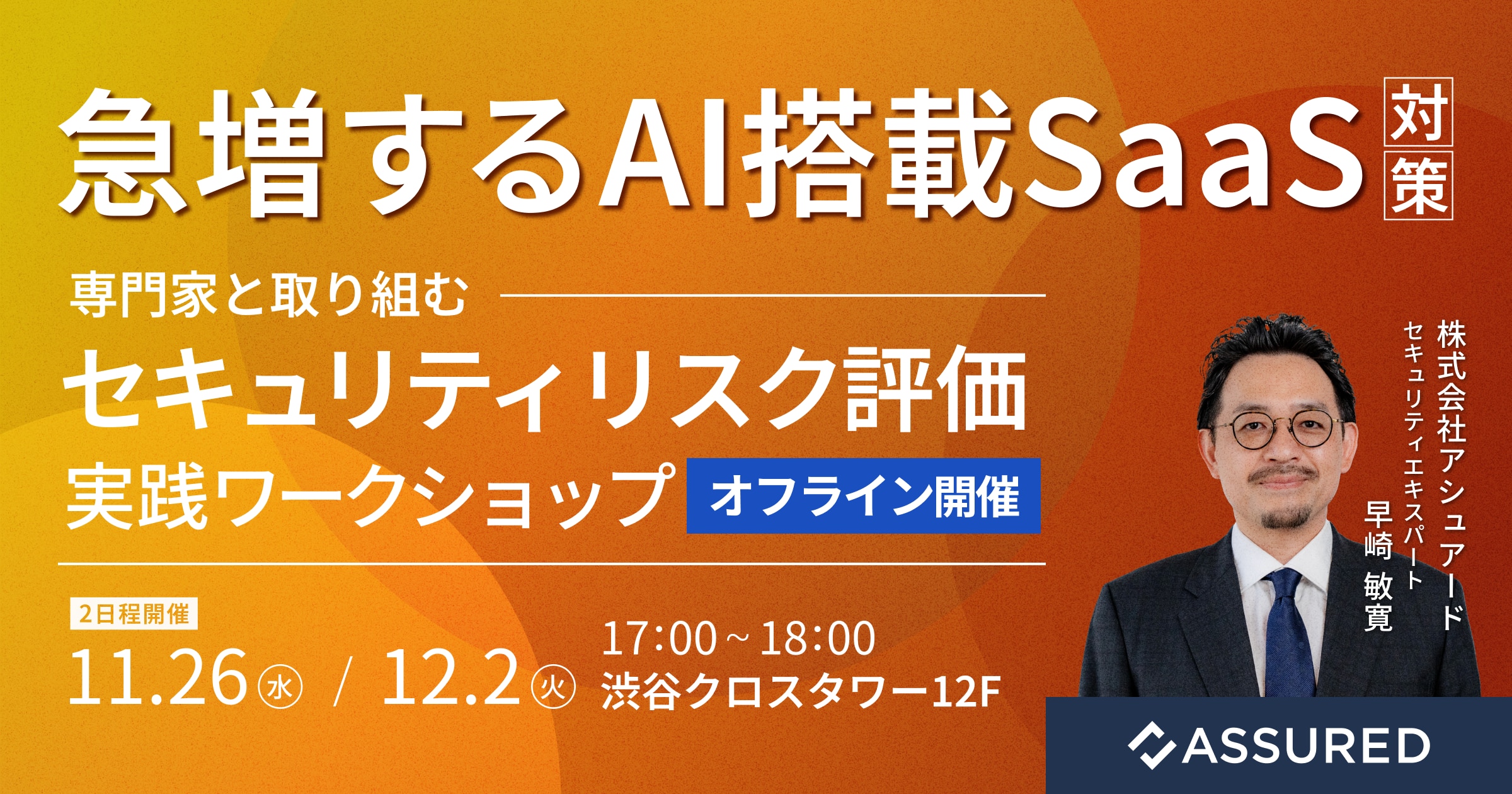 急増するAI搭載SaaS 対策

専門家と取り組む
セキュリティリスク評価
実践ワークショップ オフライン開催

2日程開催
11.26 水 / 12.2 火
17:00～18:00
渋谷クロスタワー12F

株式会社アシュアード
セキュリティエキスパート
早崎 敏寛

ASSURED